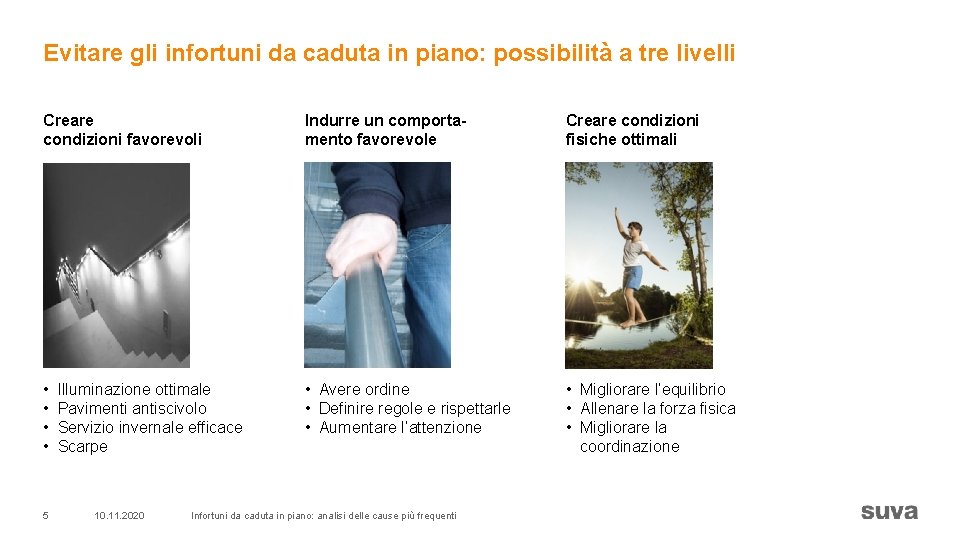 Evitare gli infortuni da caduta in piano: possibilità a tre livelli

Creare condizioni favorevoli

• Illuminazione ottimale
• Pavimenti antiscivolo
• Servizio invernale efficace
• Scarpe

Indurre un comportamento favorevole

• Avere ordine
• Definire regole e rispettarle
• Aumentare l'attenzione

Creare condizioni fisiche ottimali

• Migliorare l'equilibrio
• Allenare la forza fisica
• Migliorare la coordinazione

5 10.11.2020 Infortuni da caduta in piano: analisi delle cause più frequenti

suva